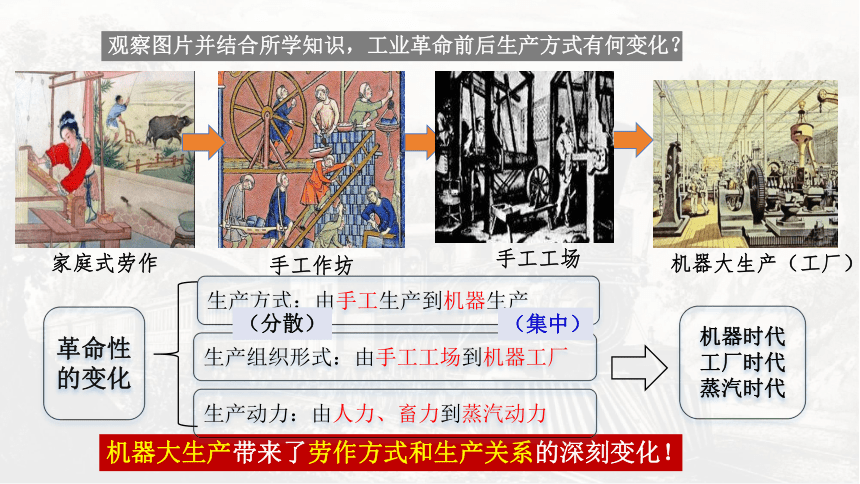 观察图片并结合所学知识，工业革命前后生产方式有何变化？

家庭式劳作

手工作坊

手工工场

机器大生产（工厂）

革命性的变化

生产方式：由手工生产到机器生产

（分散）

（集中）

生产组织形式：由手工工场到机器工厂

生产动力：由人力、畜力到蒸汽动力

机器时代
工厂时代
蒸汽时代

机器大生产带来了劳作方式和生产关系的深刻变化！